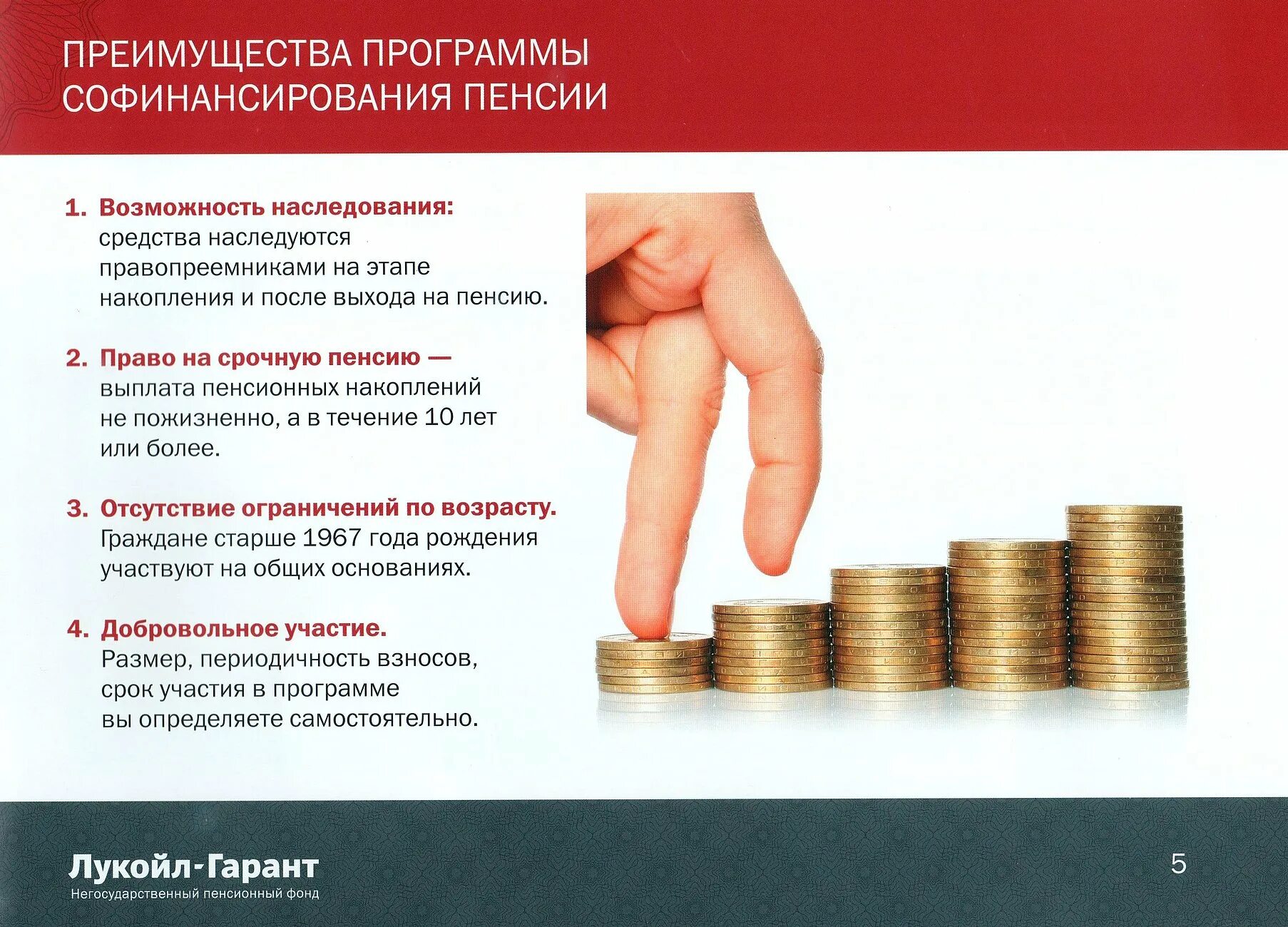 ПРЕИМУЩЕСТВА ПРОГРАММЫ СОФИНАНСИРОВАНИЯ ПЕНСИИ

1. Возможность наследования: средства наследуются правопреемниками на этапе накопления и после выхода на пенсию.

2. Право на срочную пенсию — выплата пенсионных накоплений не пожизненно, а в течение 10 лет или более.

3. Отсутствие ограничений по возрасту. Граждане старше 1967 года рождения участвуют на общих основаниях.

4. Добровольное участие. Размер, периодичность взносов, срок участия в программе вы определяете самостоятельно.

Лукойл-Гарант
Негосударственный пенсионный фонд

5